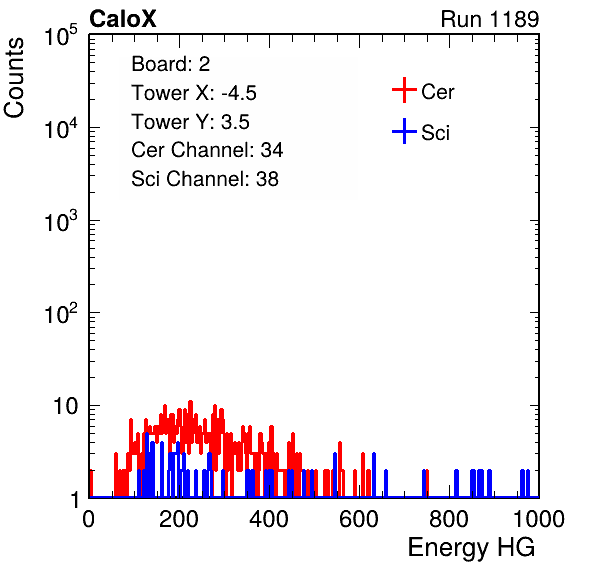 CaloX

Run 1189

Counts

$10^5$

$10^4$

$10^3$

$10^2$

10

1

Board: 2
Tower X: -4.5
Tower Y: 3.5
Cer Channel: 34
Sci Channel: 38

Cer

Sci

0 200 400 600 800 1000

Energy HG